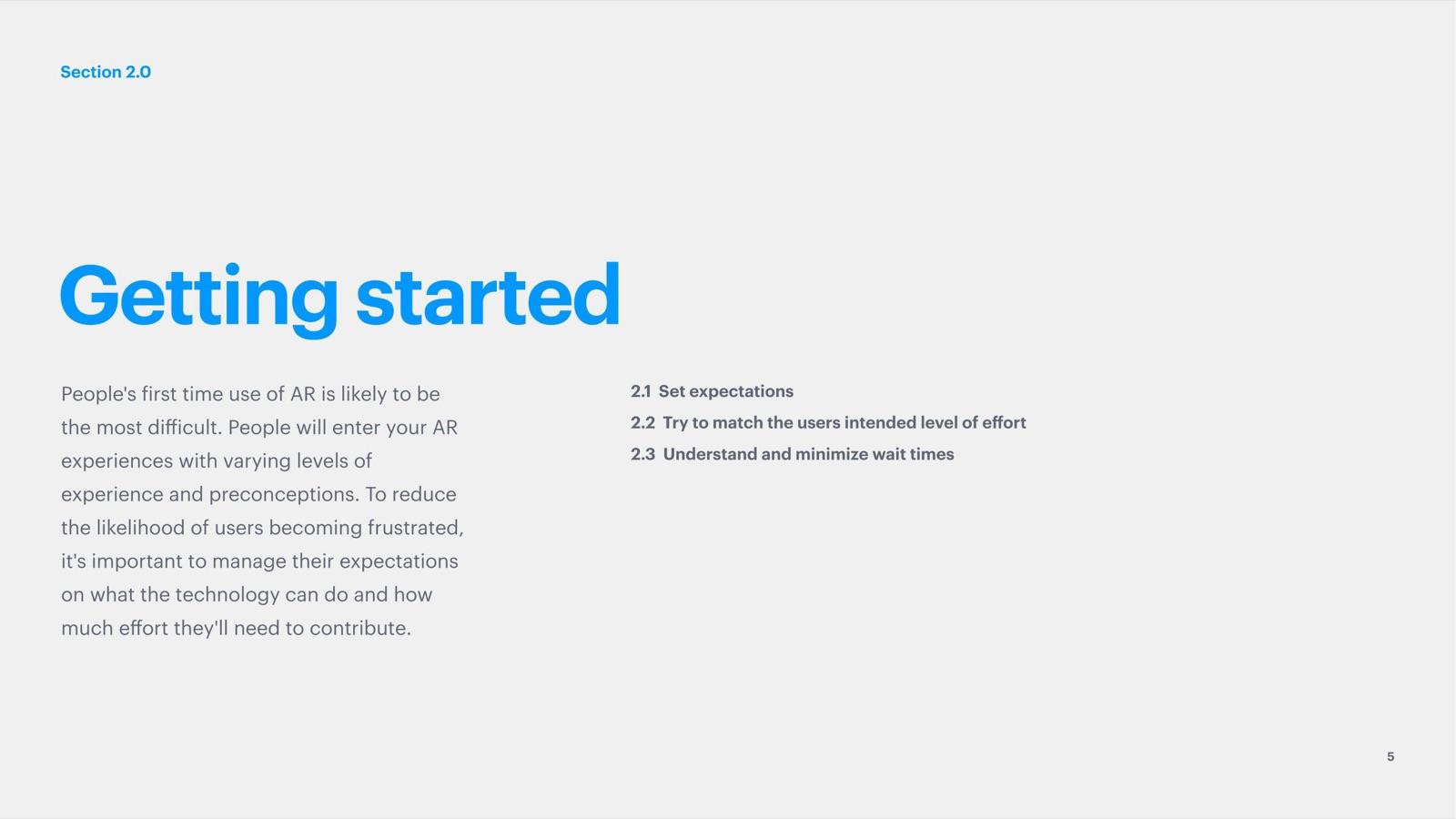 Section 2.0

Getting started

People's first time use of AR is likely to be the most difficult. People will enter your AR experiences with varying levels of experience and preconceptions. To reduce the likelihood of users becoming frustrated, it's important to manage their expectations on what the technology can do and how much effort they'll need to contribute.

2.1 Set expectations
2.2 Try to match the users intended level of effort
2.3 Understand and minimize wait times

5